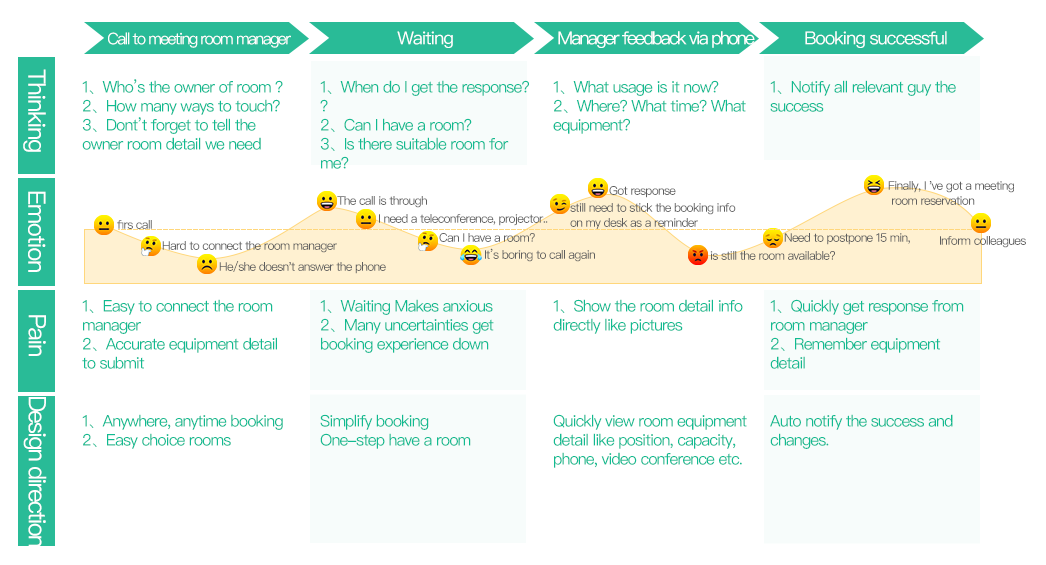 Call to meeting room manager

Waiting

Manager feedback via phone

Booking successful

Thinking

1、Who's the owner of room ?
2、How many ways to touch?
3、Dont't forget to tell the owner room detail we need

1、When do I get the response? ?
2、Can I have a room?
3、Is there suitable room for me?

1、What usage is it now?
2、Where? What time? What equipment?

1、Notify all relevant guy the success

Emotion

firs call

Hard to connect the room manager

He/she doesn't answer the phone

The call is through

I need a teleconference, projector..

Can I have a room?

It's boring to call again

Got response

still need to stick the booking info on my desk as a reminder

is still the room available?

Need to postpone 15 min,

Finally, I've got a meeting room reservation

Inform colleagues

Pain

1、Easy to connect the room manager
2、Accurate equipment detail to submit

1、Waiting Makes anxious
2、Many uncertainties get booking experience down

1、Show the room detail info directly like pictures

1、Quickly get response from room manager
2、Remember equipment detail

Design direction

1、Anywhere, anytime booking
2、Easy choice rooms

Simplify booking
One-step have a room

Quickly view room equipment detail like position, capacity, phone, video conference etc.

Auto notify the success and changes.